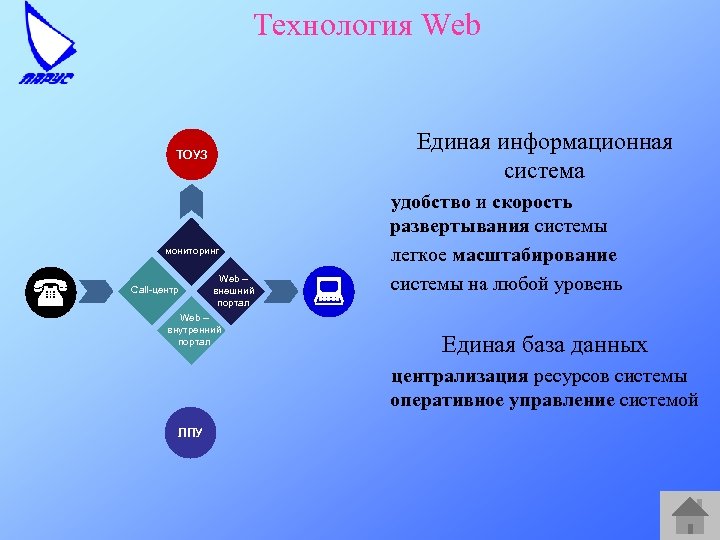 ПАРУС

Технология Web

ТОУЗ

мониторинг

Call-центр

Web – внешний портал

Web – внутренний портал

ЛПУ

Единая информационная система

удобство и скорость развертывания системы

легкое масштабирование

системы на любой уровень

Единая база данных

централизация ресурсов системы

оперативное управление системой